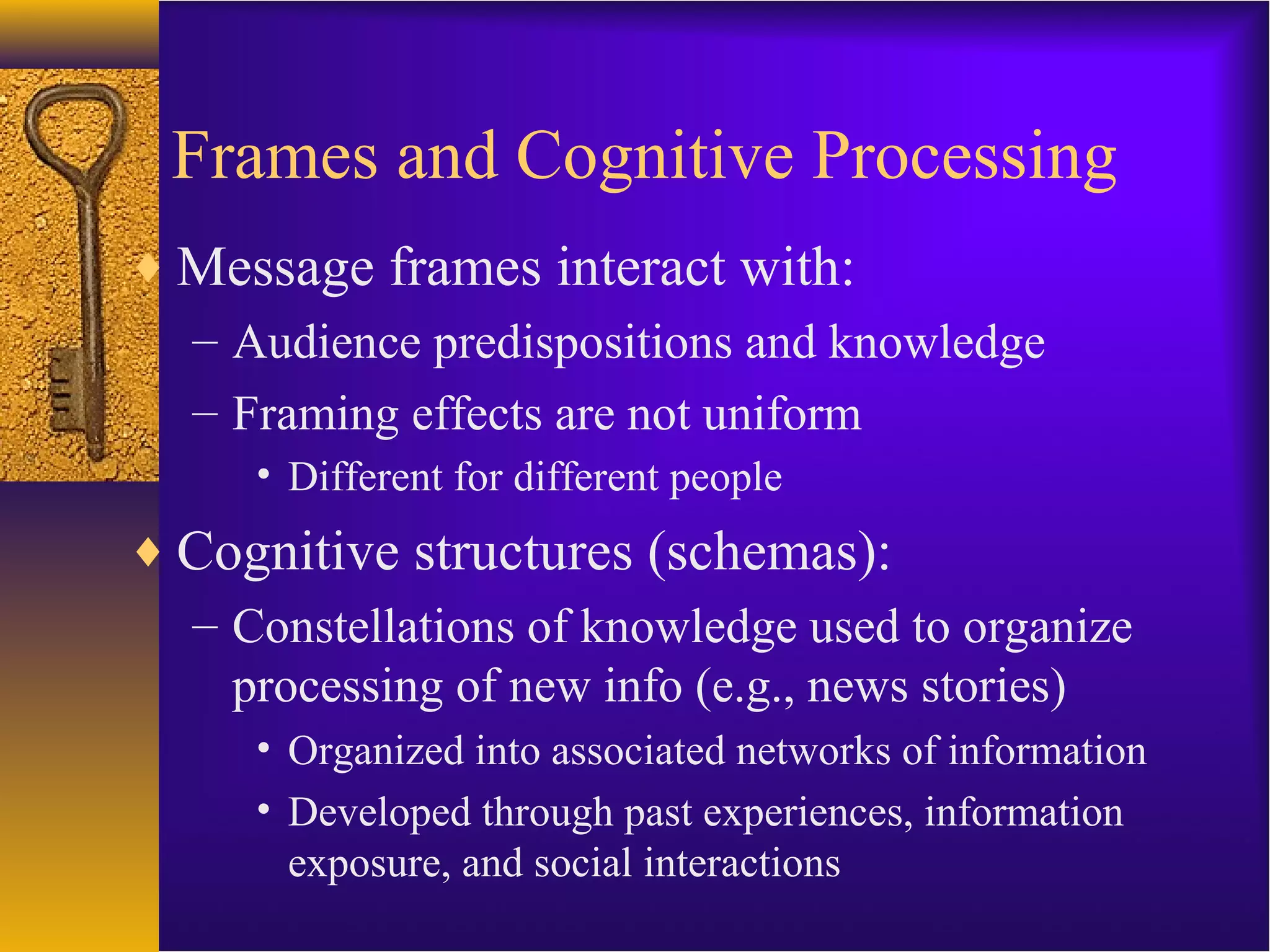 Frames and Cognitive Processing

♦ Message frames interact with:

– Audience predispositions and knowledge

– Framing effects are not uniform

• Different for different people

♦ Cognitive structures (schemas):

– Constellations of knowledge used to organize processing of new info (e.g., news stories)

• Organized into associated networks of information

• Developed through past experiences, information exposure, and social interactions